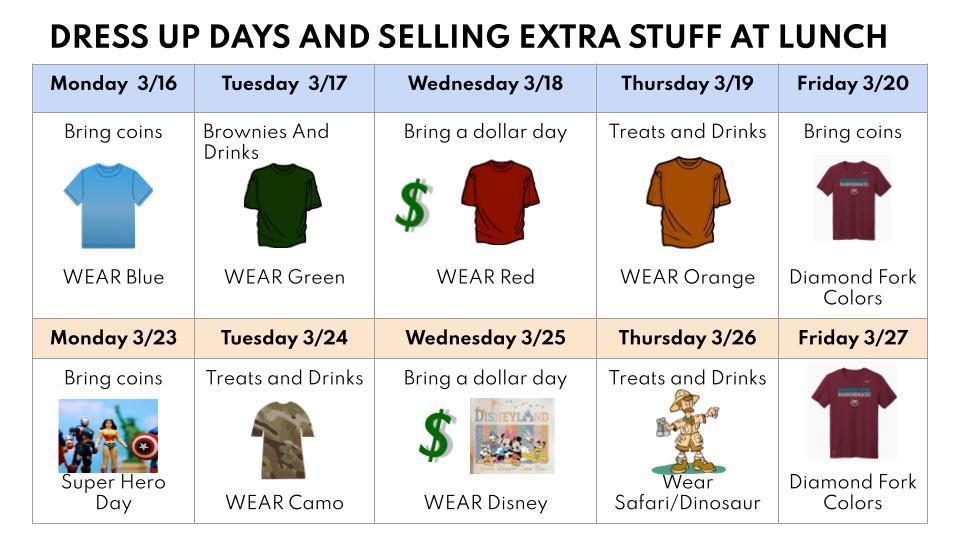 DRESS UP DAYS AND SELLING EXTRA STUFF AT LUNCH

| Monday 3/16 | Tuesday 3/17 | Wednesday 3/18 | Thursday 3/19 | Friday 3/20 |
|---|---|---|---|---|
| Bring coins WEAR Blue | Brownies And Drinks WEAR Green | Bring a dollar day $ WEAR Red | Treats and Drinks WEAR Orange | Bring coins Diamond Fork Colors |
| Monday 3/23 | Tuesday 3/24 | Wednesday 3/25 | Thursday 3/26 | Friday 3/27 |
| Bring coins Super Hero Day | Treats and Drinks WEAR Camo | Bring a dollar day $ DISNEYLAND WEAR Disney | Treats and Drinks Wear Safari/Dinosaur | Diamond Fork Colors |